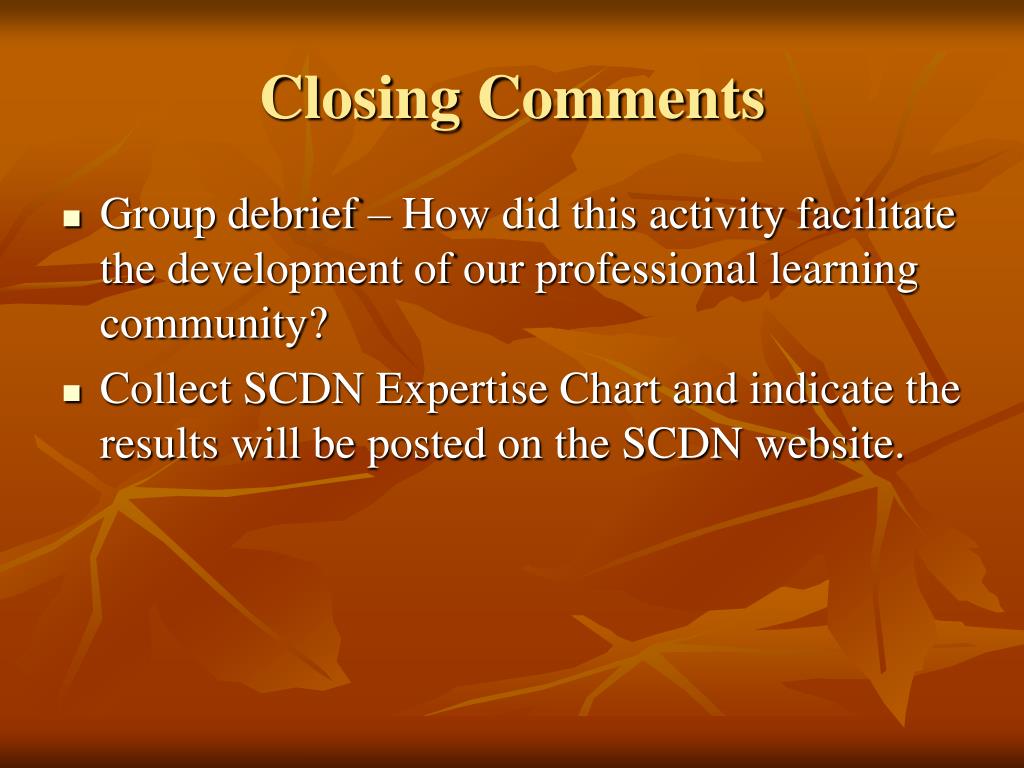 Closing Comments

- Group debrief – How did this activity facilitate the development of our professional learning community?
- Collect SCDN Expertise Chart and indicate the results will be posted on the SCDN website.